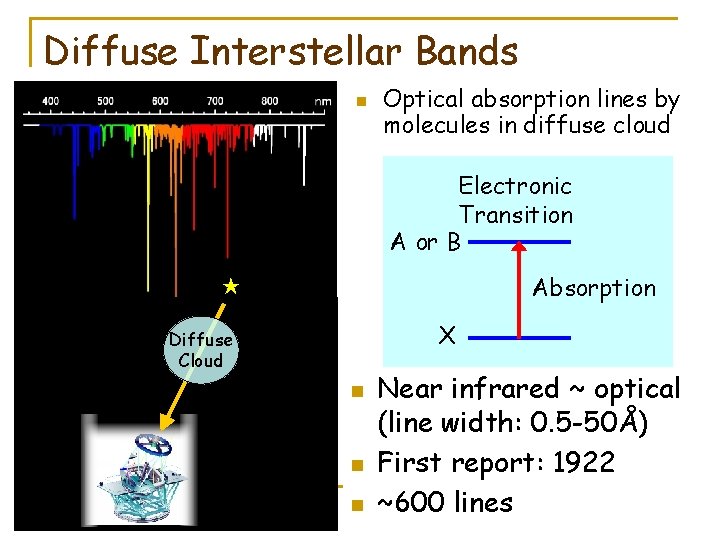 Diffuse Interstellar Bands

400 500 600 700 800 nm

Diffuse Cloud

Optical absorption lines by molecules in diffuse cloud

Electronic Transition

A or B

Absorption

X

Near infrared ~ optical (line width: 0.5-50Å)

First report: 1922

~600 lines